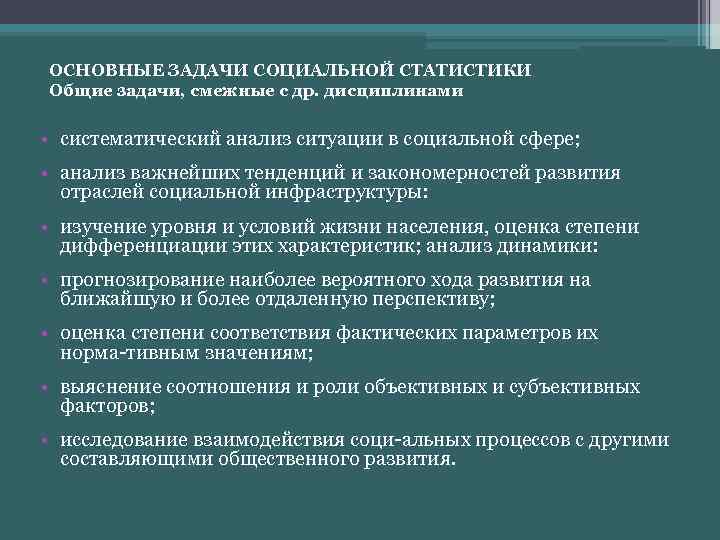 ОСНОВНЫЕ ЗАДАЧИ СОЦИАЛЬНОЙ СТАТИСТИКИ
Общие задачи, смежные с др. дисциплинами

• систематический анализ ситуации в социальной сфере;

• анализ важнейших тенденций и закономерностей развития отраслей социальной инфраструктуры:

• изучение уровня и условий жизни населения, оценка степени дифференциации этих характеристик; анализ динамики:

• прогнозирование наиболее вероятного хода развития на ближайшую и более отдаленную перспективу;

• оценка степени соответствия фактических параметров их норма-тивным значениям;

• выяснение соотношения и роли объективных и субъективных факторов;

• исследование взаимодействия соци-альных процессов с другими составляющими общественного развития.